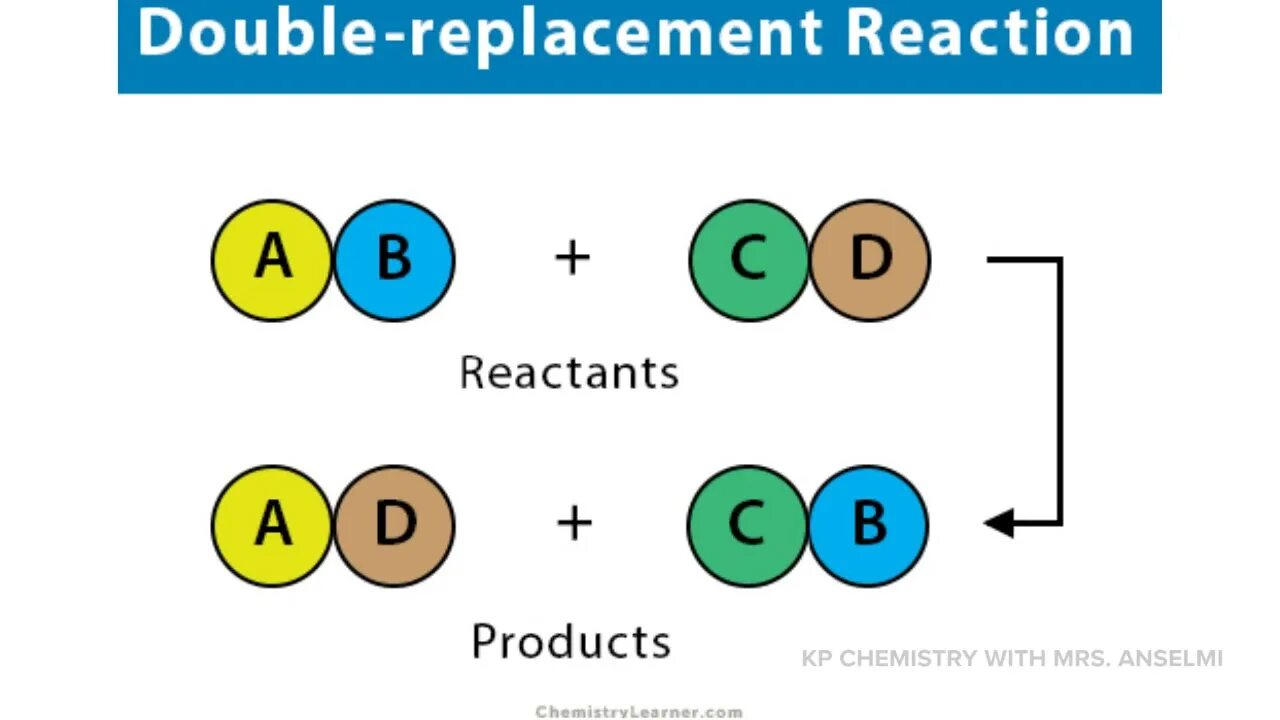 Double-replacement Reaction

A B + C D

Reactants

A D + C B

Products

KP CHEMISTRY WITH MRS. ANSELMI

ChemistryLearner.com